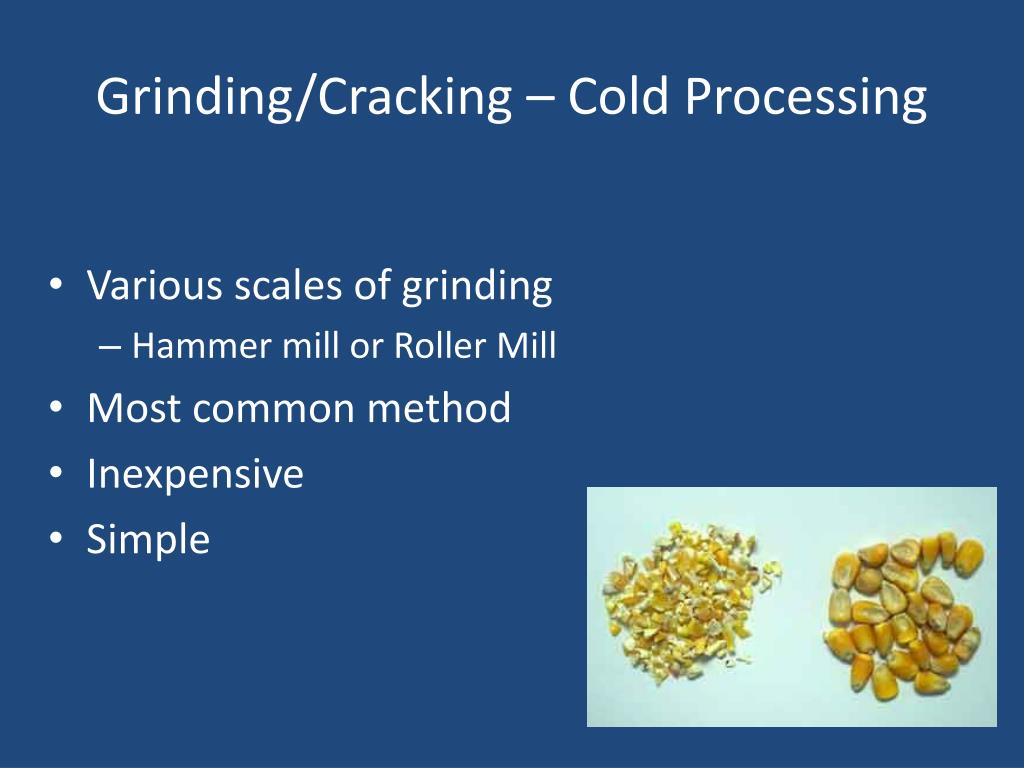 Grinding/Cracking – Cold Processing

• Various scales of grinding
– Hammer mill or Roller Mill
• Most common method
• Inexpensive
• Simple